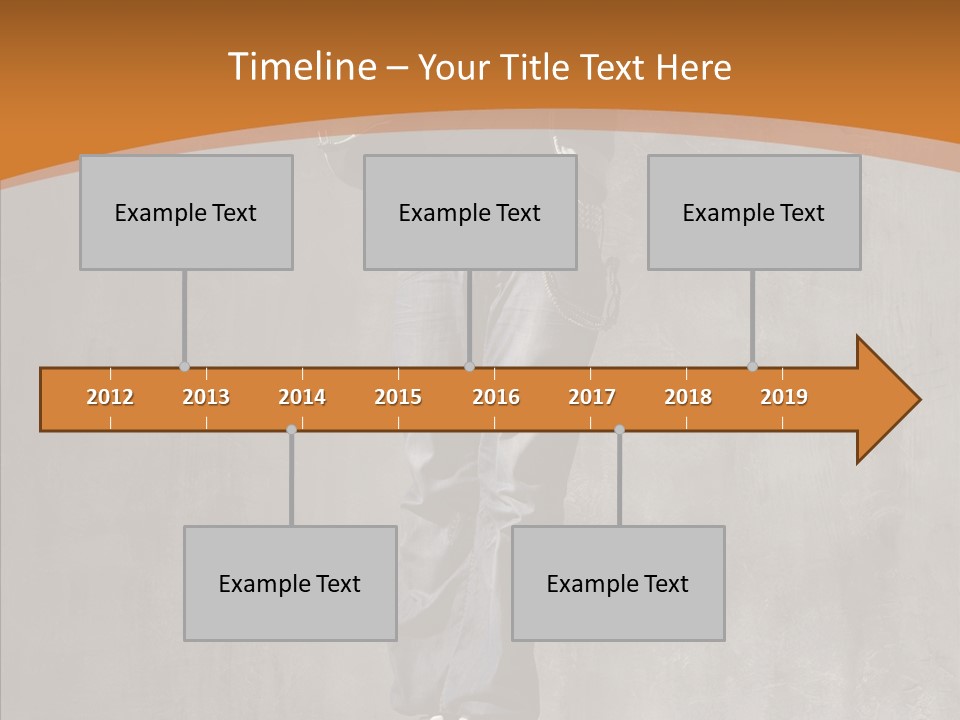 Timeline – Your Title Text Here

Example Text

Example Text

Example Text

2012 2013 2014 2015 2016 2017 2018 2019

Example Text

Example Text